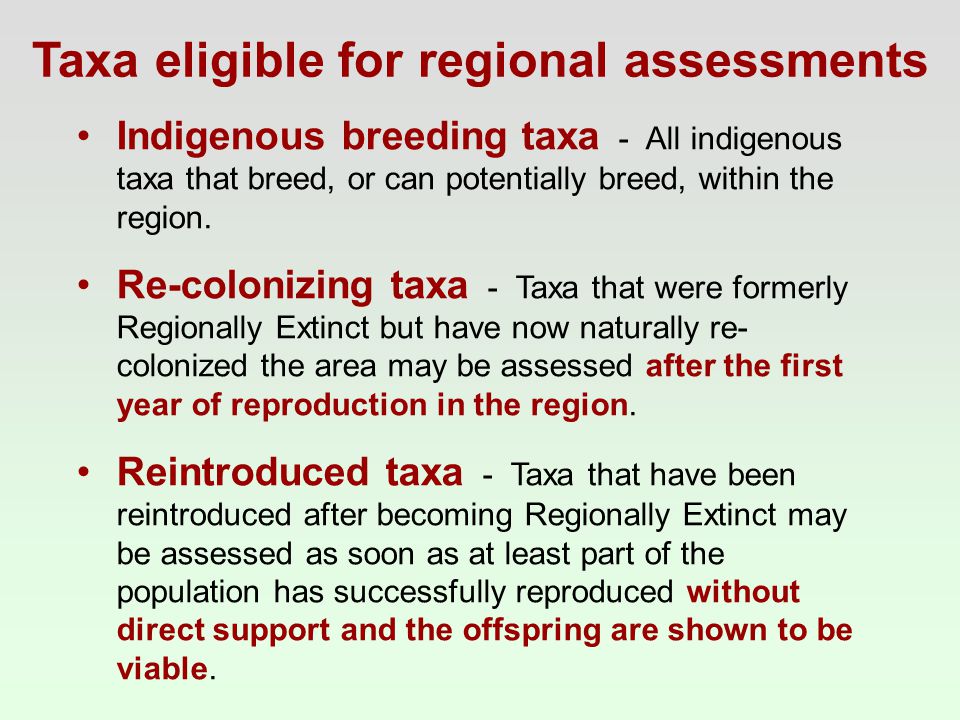 Taxa eligible for regional assessments

• Indigenous breeding taxa - All indigenous taxa that breed, or can potentially breed, within the region.

• Re-colonizing taxa - Taxa that were formerly Regionally Extinct but have now naturally re-colonized the area may be assessed after the first year of reproduction in the region.

• Reintroduced taxa - Taxa that have been reintroduced after becoming Regionally Extinct may be assessed as soon as at least part of the population has successfully reproduced without direct support and the offspring are shown to be viable.